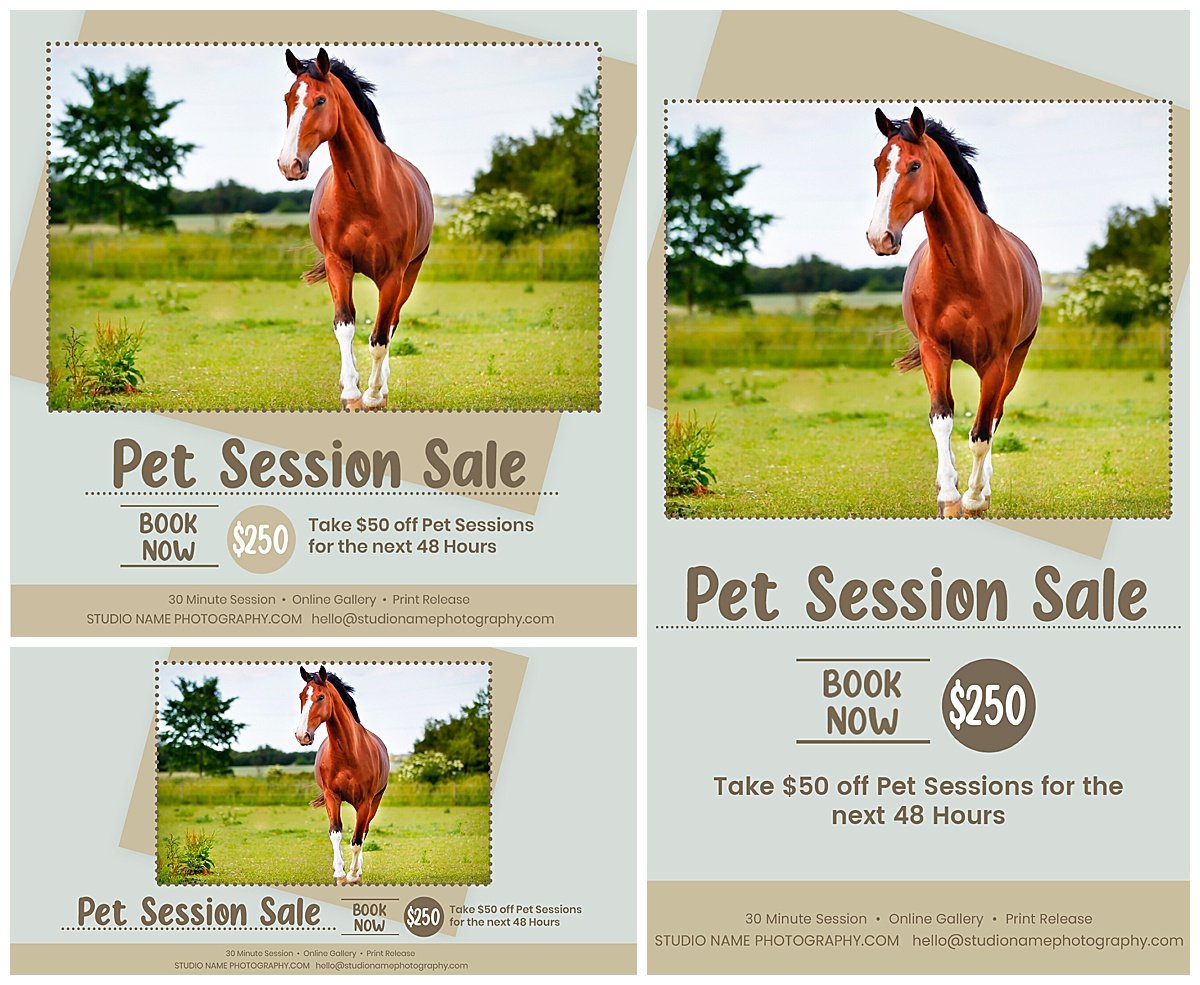 Pet Session Sale

BOOK NOW

$250

Take $50 off Pet Sessions for the next 48 Hours

30 Minute Session • Online Gallery • Print Release

STUDIO NAME PHOTOGRAPHY.COM hello@studionamephotography.com

Pet Session Sale

BOOK NOW

$250

Take $50 off Pet Sessions for the next 48 Hours

30 Minute Session • Online Gallery • Print Release

STUDIO NAME PHOTOGRAPHY.COM hello@studionamephotography.com

Pet Session Sale

BOOK NOW

$250

Take $50 off Pet Sessions for the next 48 Hours

30 Minute Session • Online Gallery • Print Release

STUDIO NAME PHOTOGRAPHY.COM hello@studionamephotography.com